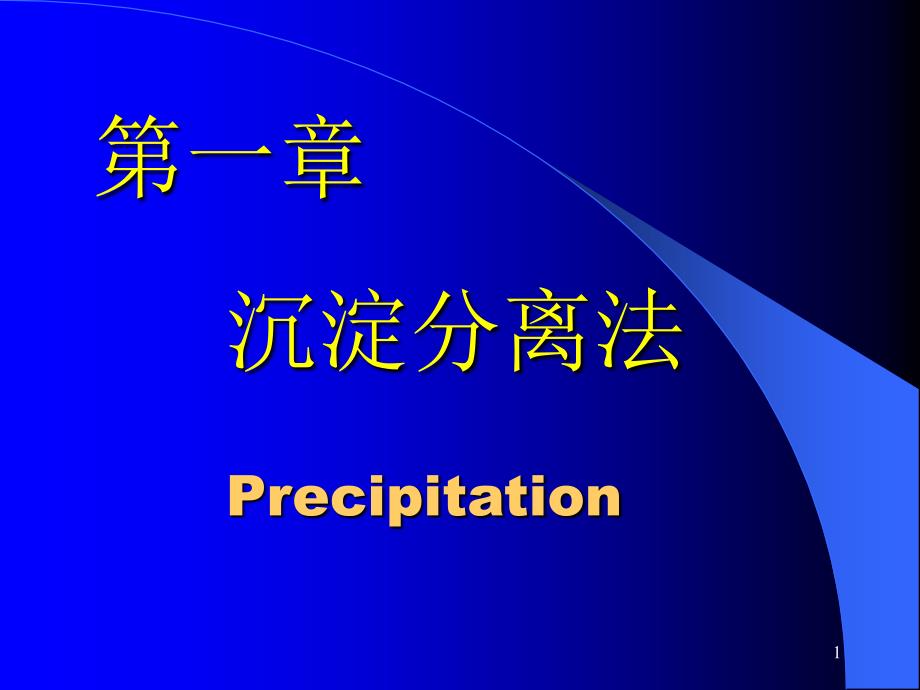 第一章

沉淀分离法

Precipitation

1